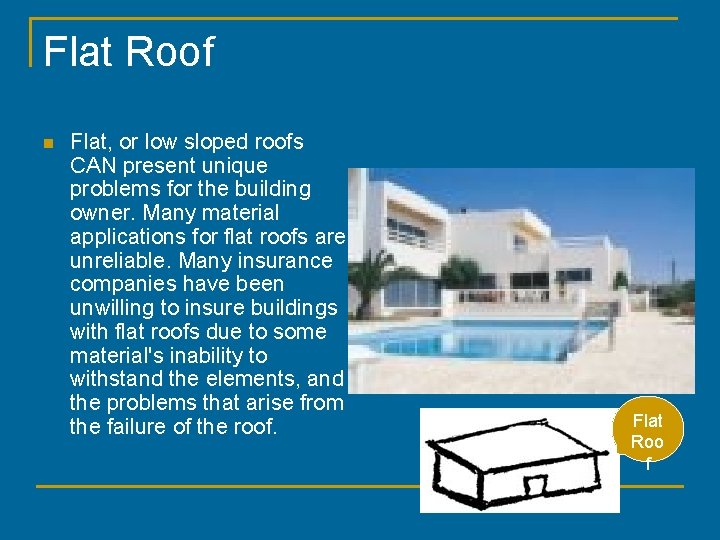 Flat Roof

Flat, or low sloped roofs CAN present unique problems for the building owner. Many material applications for flat roofs are unreliable. Many insurance companies have been unwilling to insure buildings with flat roofs due to some material's inability to withstand the elements, and the problems that arise from the failure of the roof.

Flat Roo f